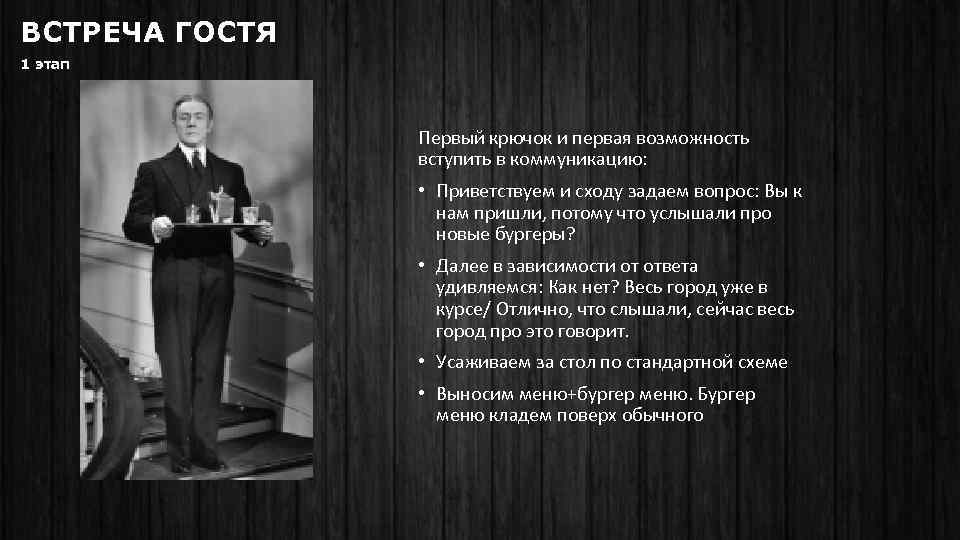 ВСТРЕЧА ГОСТЯ

1 этап

Первый крючок и первая возможность вступить в коммуникацию:

• Приветствуем и сходу задаем вопрос: Вы к нам пришли, потому что услышали про новые бургеры?

• Далее в зависимости от ответа удивляемся: Как нет? Весь город уже в курсе/ Отлично, что слышали, сейчас весь город про это говорит.

• Усаживаем за стол по стандартной схеме

• Выносим меню+бургер меню. Бургер меню кладем поверх обычного